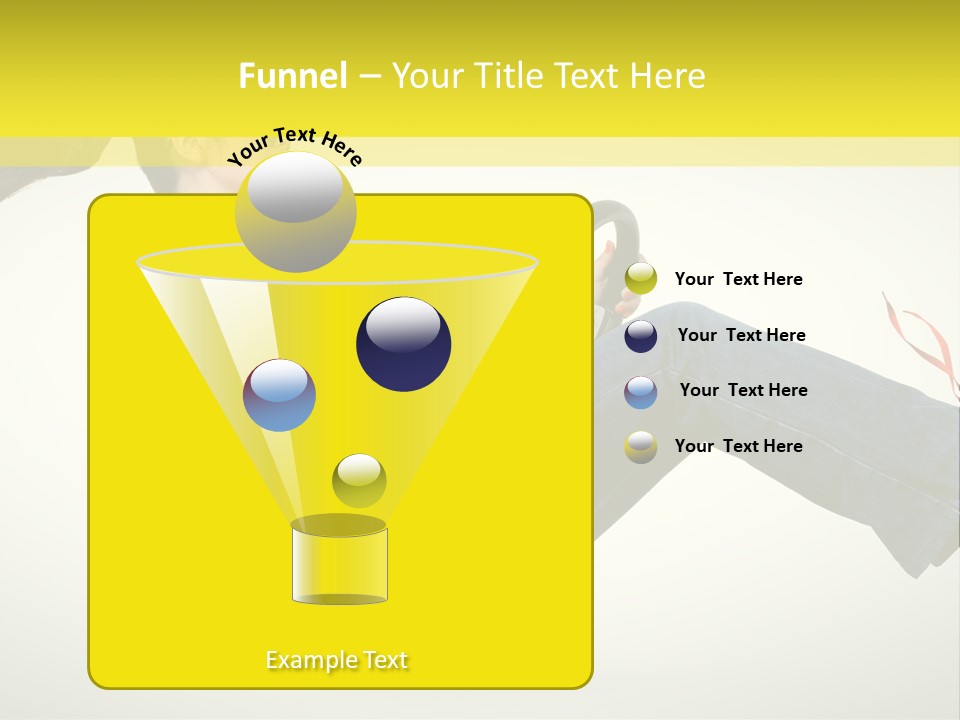 Funnel – Your Title Text Here

Your Text Here

Your Text Here

Your Text Here

Your Text Here

Your Text Here

Example Text